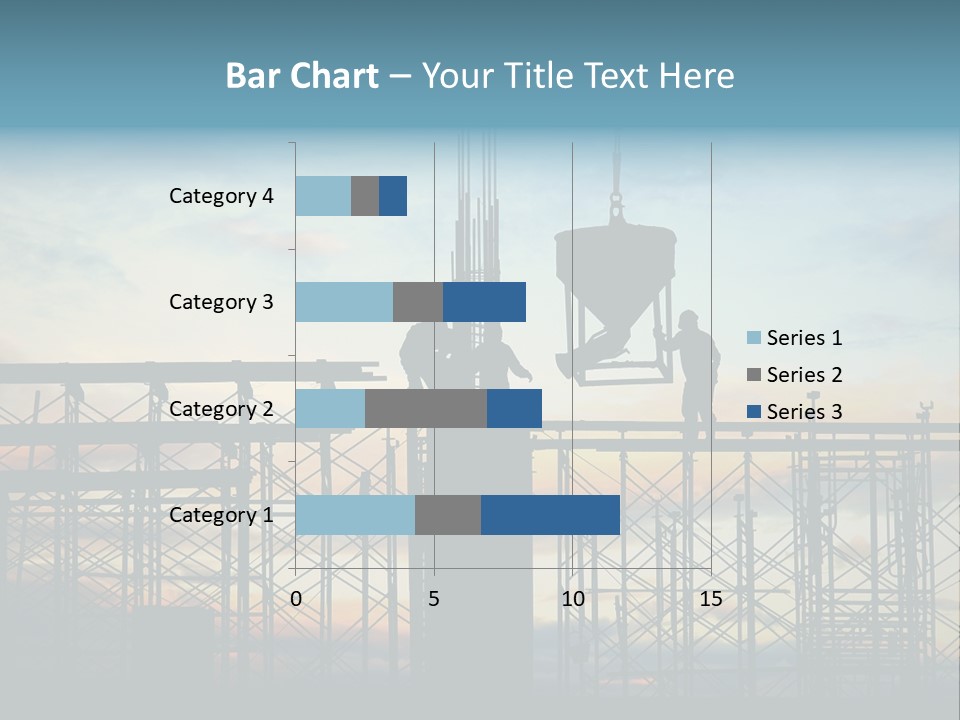 Bar Chart – Your Title Text Here

Category 4
Category 3
Category 2
Category 1

0
5
10
15

Series 1
Series 2
Series 3